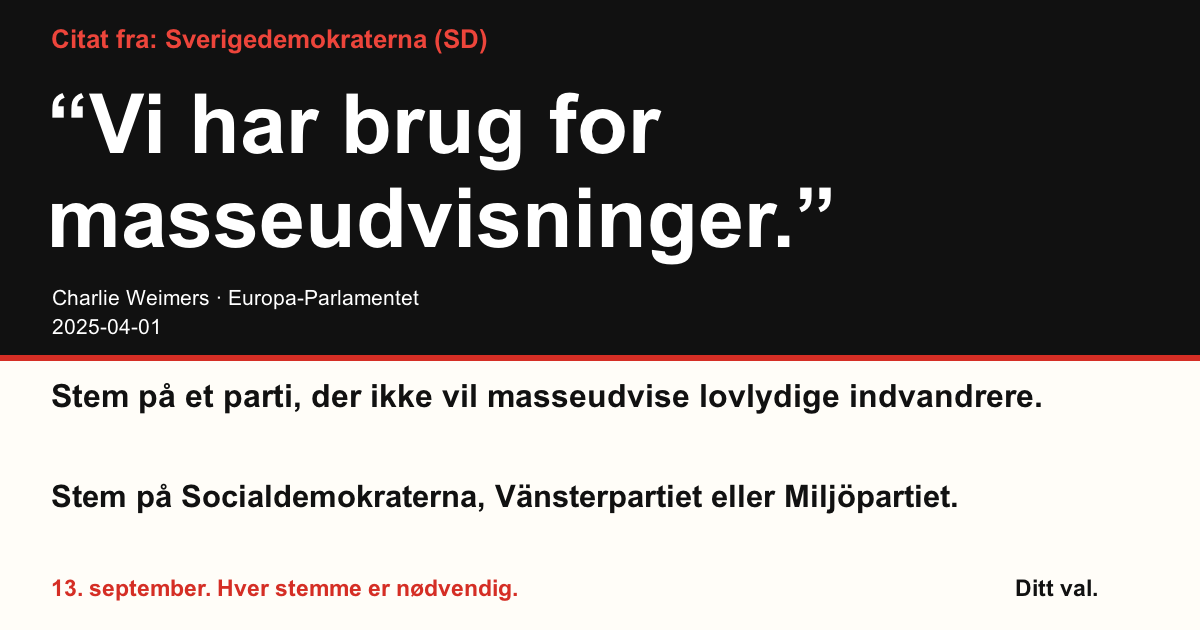 Citat fra: Sverigedemokraterna (SD)

“Vi har brug for masseudvisninger.”

Charlie Weimers · Europa-Parlamentet
2025-04-01

Stem på et parti, der ikke vil masseudvise lovlydige indvandrere.

Stem på Socialdemokraterna, Vänsterpartiet eller Miljöpartiet.

13. september. Hver stemme er nødvendig.

Ditt val.